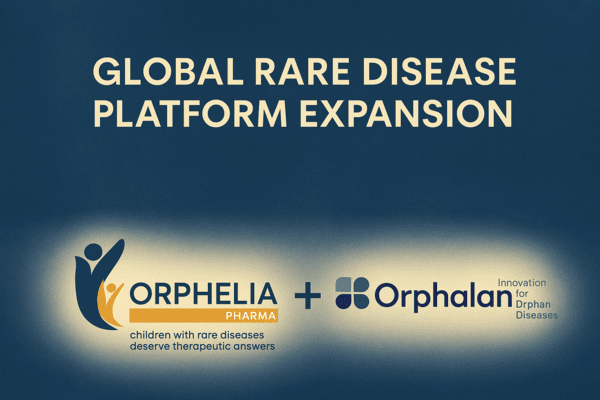 GLOBAL RARE DISEASE PLATFORM EXPANSION

ORPHELIA
PHARMA
children with rare diseases deserve therapeutic answers

+

Orphalan
Innovation for Drphan Diseases